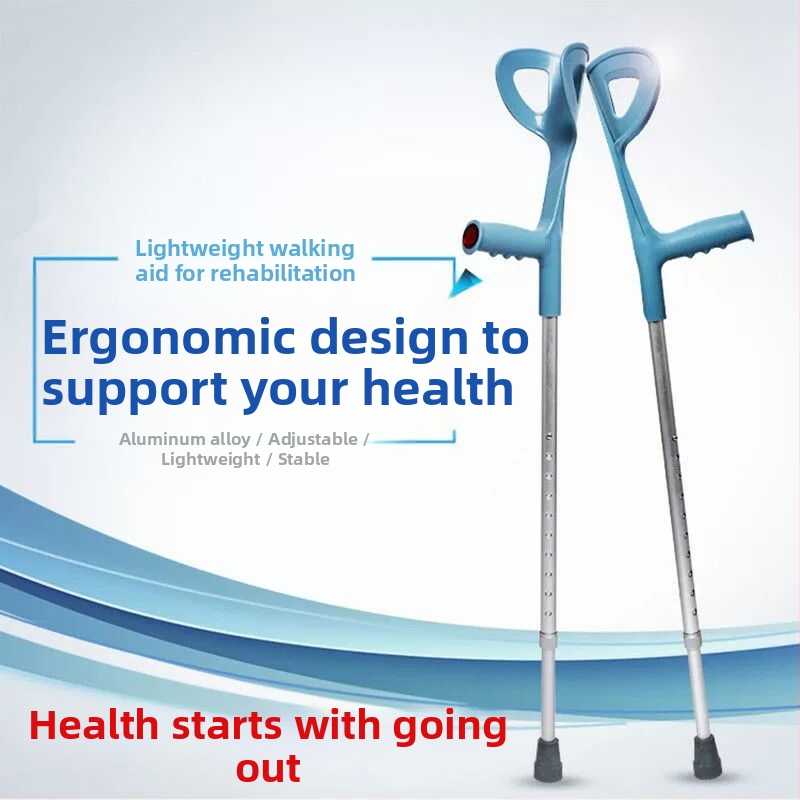 Lightweight walking aid for rehabilitation

Ergonomic design to support your health

Aluminum alloy / Adjustable / Lightweight / Stable

Health starts with going out